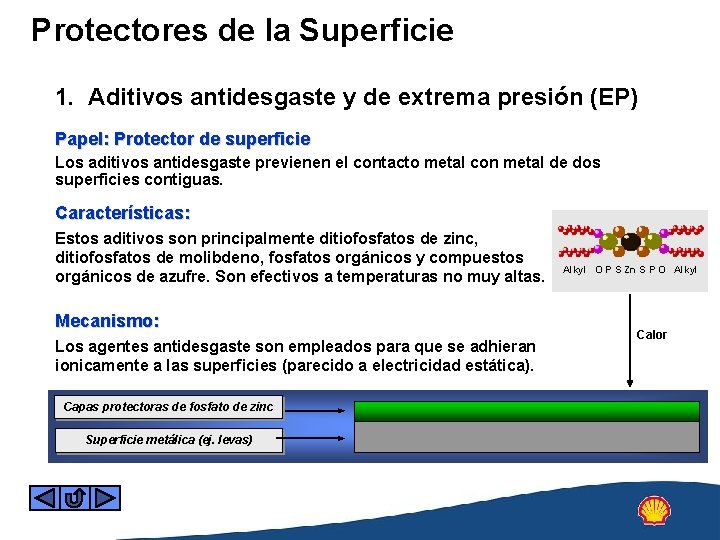 Protectores de la Superficie

1. Aditivos antidesgaste y de extrema presión (EP)

Papel: Protector de superficie

Los aditivos antidesgaste previenen el contacto metal con metal de dos superficies contiguas.

Características:

Estos aditivos son principalmente ditiofosfatos de zinc, ditiofosfatos de molibdeno, fosfatos orgánicos y compuestos orgánicos de azufre. Son efectivos a temperaturas no muy altas.

Alkyl O P S Zn S P O Alkyl

Mecanismo:

Los agentes antidesgaste son empleados para que se adhieran ionicamente a las superficies (parecido a electricidad estática).

Calor

Capas protectoras de fosfato de zinc

Superficie metálica (ej. levas)